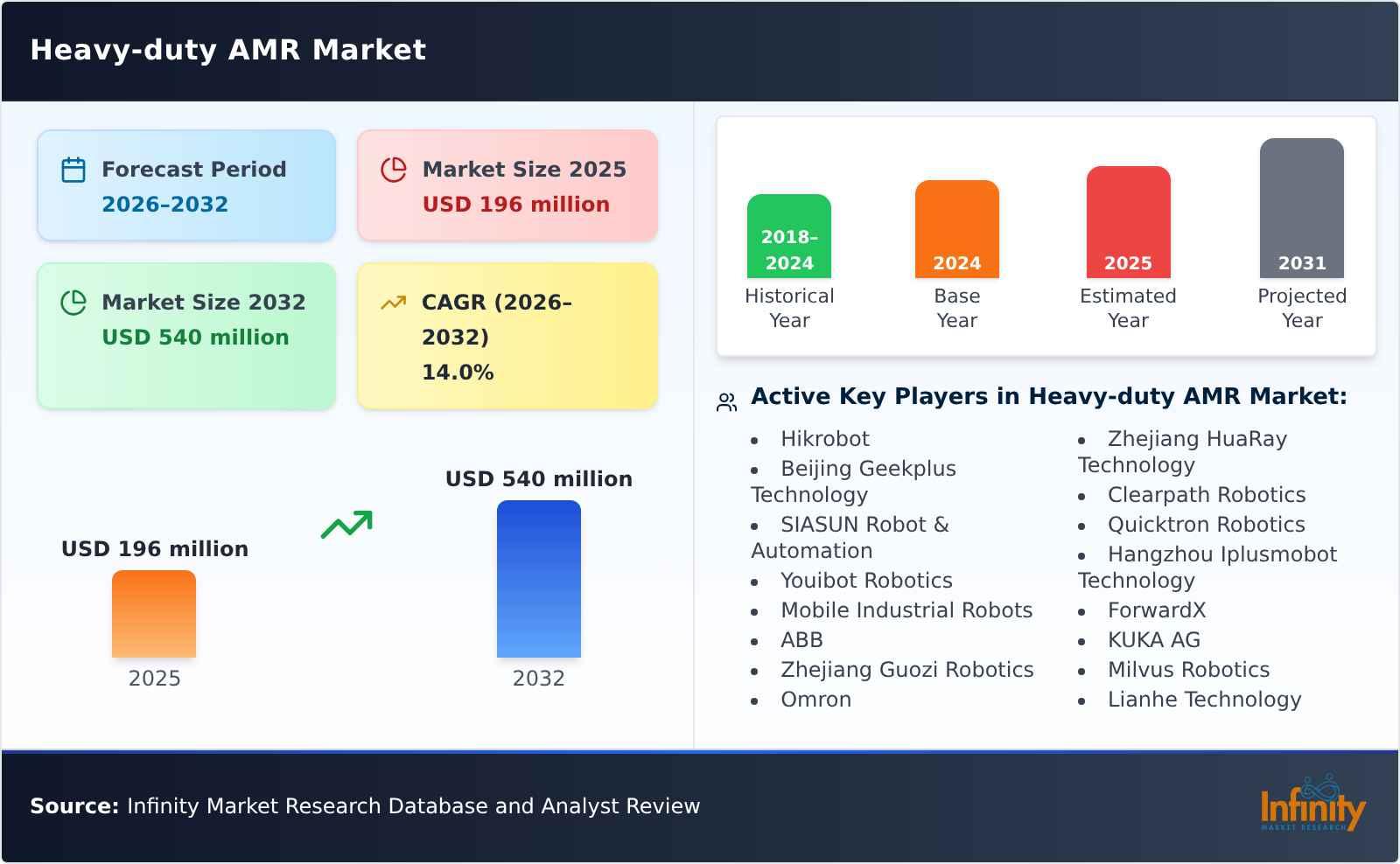 Heavy-duty AMR Market

Forecast Period
2026–2032

Market Size 2025
USD 196 million

Market Size 2032
USD 540 million

CAGR (2026–2032)
14.0%

USD 196 million
2025

USD 540 million
2032

2018–2024
Historical Year

2024
Base Year

2025
Estimated Year

2031
Projected Year

Active Key Players in Heavy-duty AMR Market:

- Hikrobot
- Beijing Geekplus Technology
- SIASUN Robot & Automation
- Youibot Robotics
- Mobile Industrial Robots
- ABB
- Zhejiang Guozi Robotics
- Omron
- Zhejiang HuaRay Technology
- Clearpath Robotics
- Quicktron Robotics
- Hangzhou Iplusmobot Technology
- ForwardX
- KUKA AG
- Milvus Robotics
- Lianhe Technology

Source: Infinity Market Research Database and Analyst Review

Infinity
MARKET RESEARCH